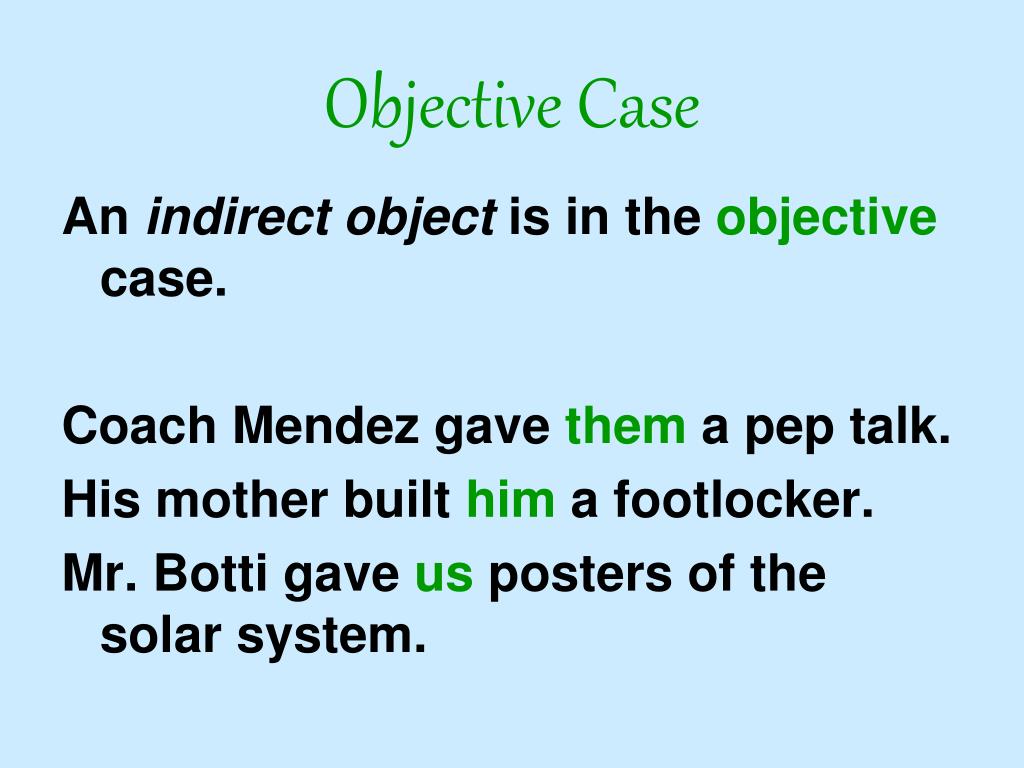 Objective Case

An indirect object is in the objective case.

Coach Mendez gave them a pep talk.

His mother built him a footlocker.

Mr. Botti gave us posters of the solar system.